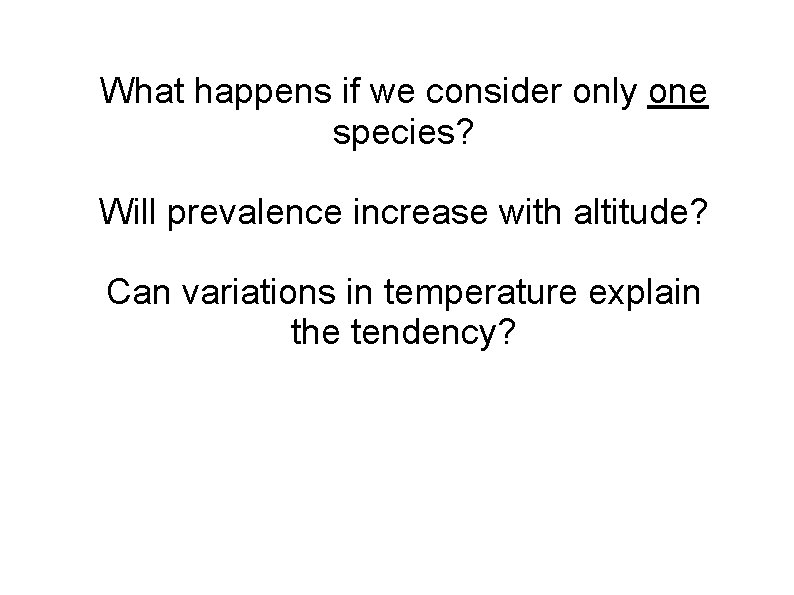 What happens if we consider only one species?

Will prevalence increase with altitude?

Can variations in temperature explain the tendency?